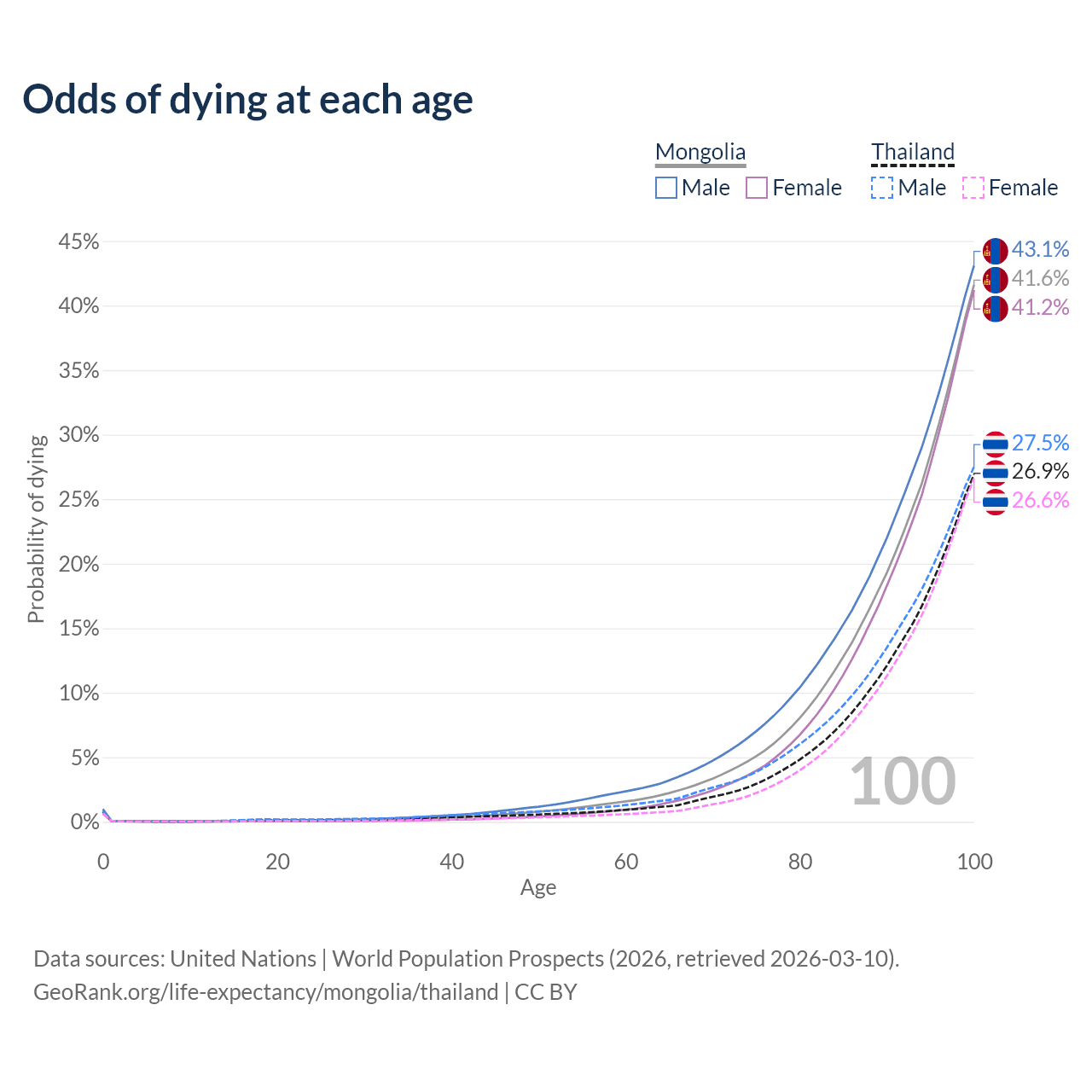 Odds of dying at each age

Mongolia
Male Female

Thailand
Male Female

45%
40%
35%
30%
25%
20%
15%
10%
5%
0%

Probability of dying

43.1%
41.6%
41.2%
27.5%
26.9%
26.6%

100

0 20 40 60 80 100
Age

Data sources: United Nations | World Population Prospects (2026, retrieved 2026-03-10).
GeoRank.org/life-expectancy/mongolia/thailand | CC BY